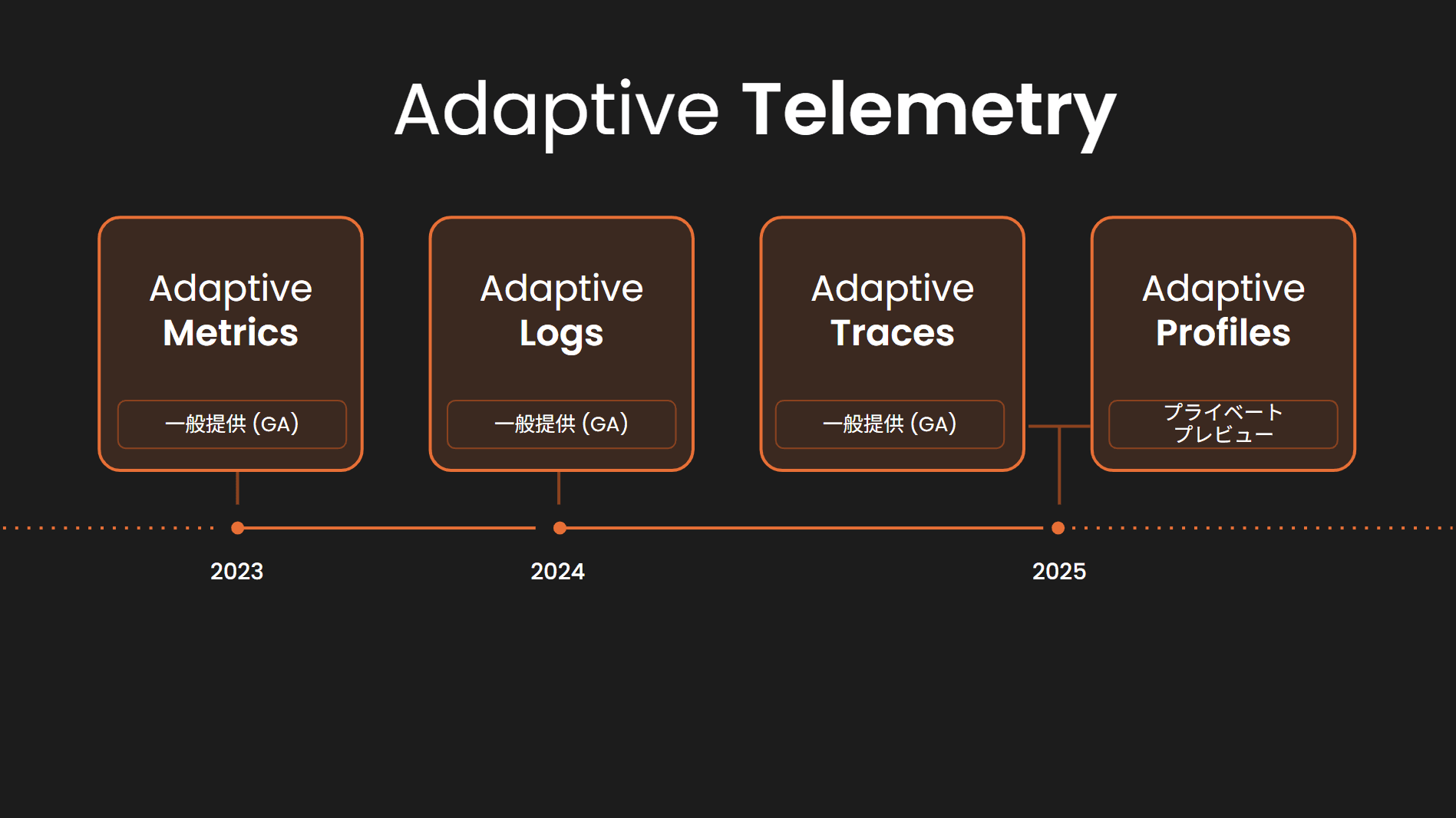 Adaptive Telemetry

Adaptive
Metrics

一般提供 (GA)

Adaptive
Logs

一般提供 (GA)

Adaptive
Traces

一般提供 (GA)

Adaptive
Profiles

プライベート
プレビュー

2023

2024

2025